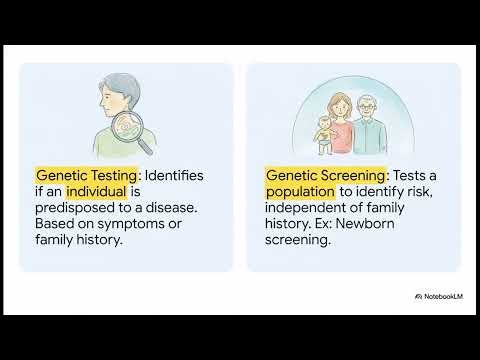 Genetic Testing: Identifies if an individual is predisposed to a disease. Based on symptoms or family history.

Genetic Screening: Tests a population to identify risk, independent of family history. Ex: Newborn screening.

NotebookLM